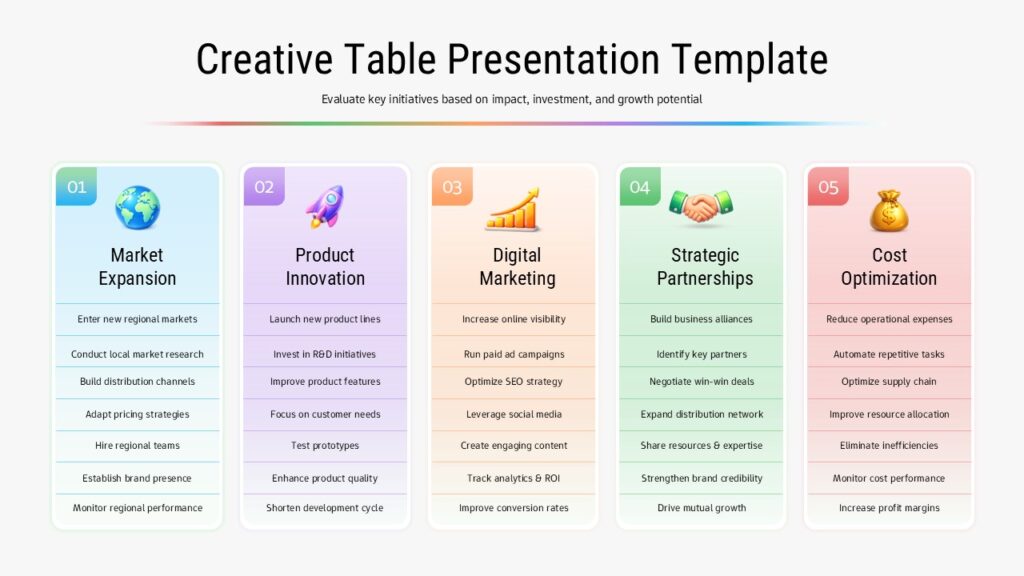 Creative Table Presentation Template

Evaluate key initiatives based on impact, investment, and growth potential

01

Market Expansion

Enter new regional markets

Conduct local market research

Build distribution channels

Adapt pricing strategies

Hire regional teams

Establish brand presence

Monitor regional performance

02

Product Innovation

Launch new product lines

Invest in R&D initiatives

Improve product features

Focus on customer needs

Test prototypes

Enhance product quality

Shorten development cycle

03

Digital Marketing

Increase online visibility

Run paid ad campaigns

Optimize SEO strategy

Leverage social media

Create engaging content

Track analytics & ROI

Improve conversion rates

04

Strategic Partnerships

Build business alliances

Identify key partners

Negotiate win-win deals

Expand distribution network

Share resources & expertise

Strengthen brand credibility

Drive mutual growth

05

Cost Optimization

Reduce operational expenses

Automate repetitive tasks

Optimize supply chain

Improve resource allocation

Eliminate inefficiencies

Monitor cost performance

Increase profit margins